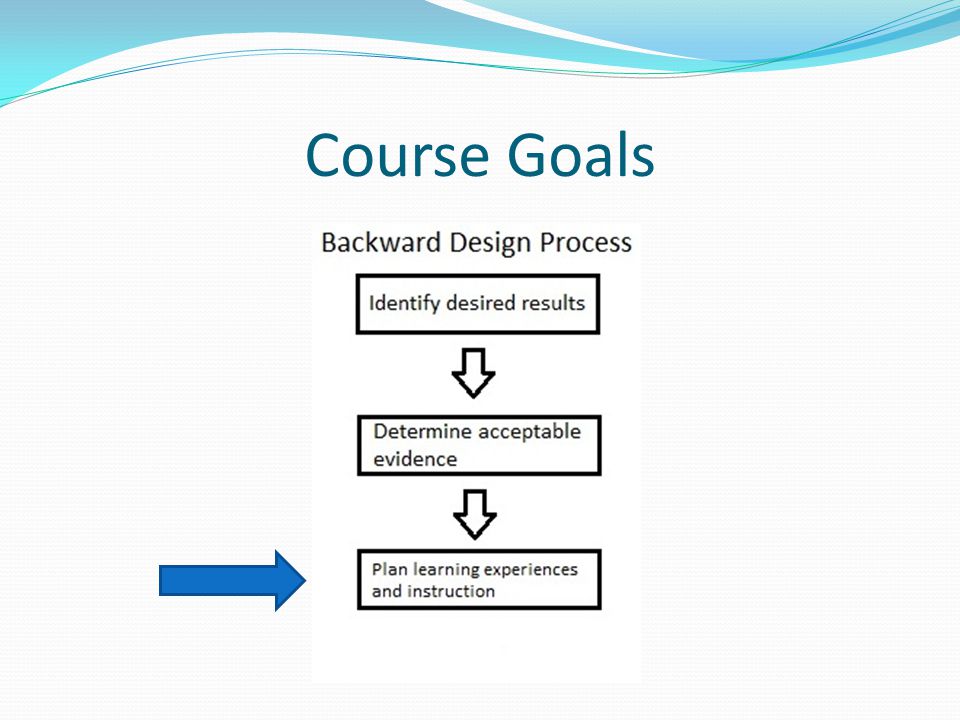 Course Goals

Backward Design Process

Identify desired results

Determine acceptable evidence

Plan learning experiences and instruction